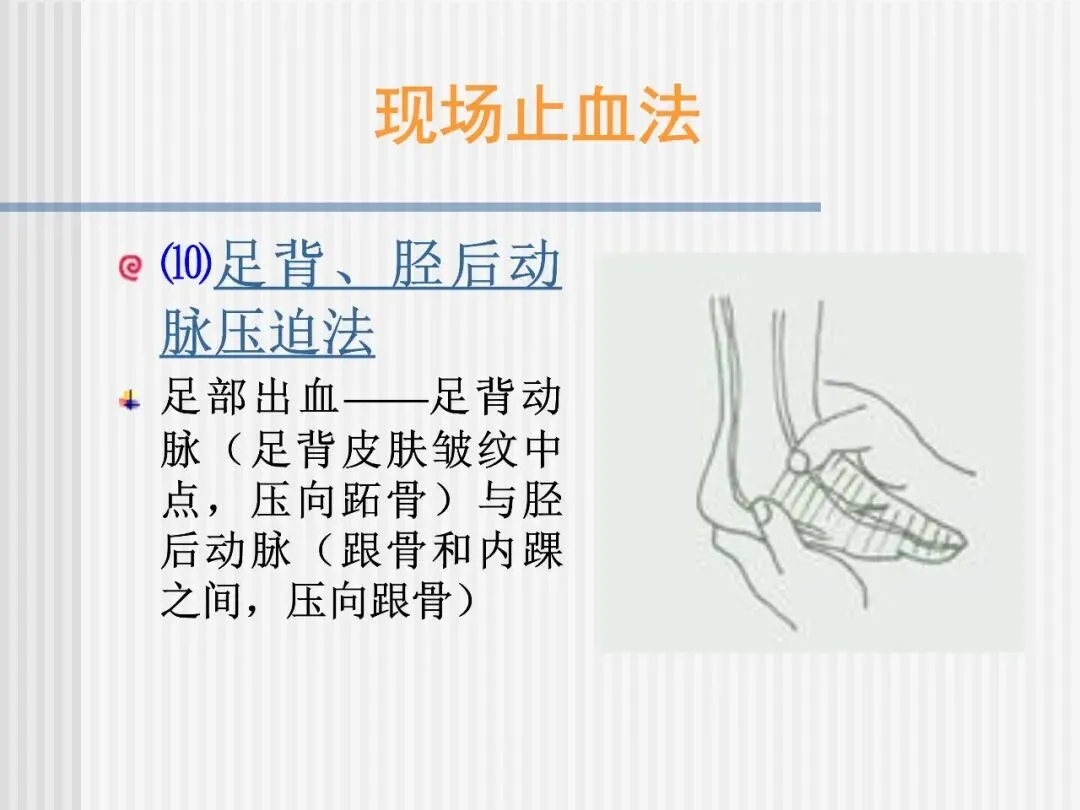 现场止血法

⑽足背、胫后动脉压迫法

足部出血——足背动脉（足背皮肤皱纹中点，压向跖骨）与胫后动脉（跟骨和内踝之间，压向跟骨）